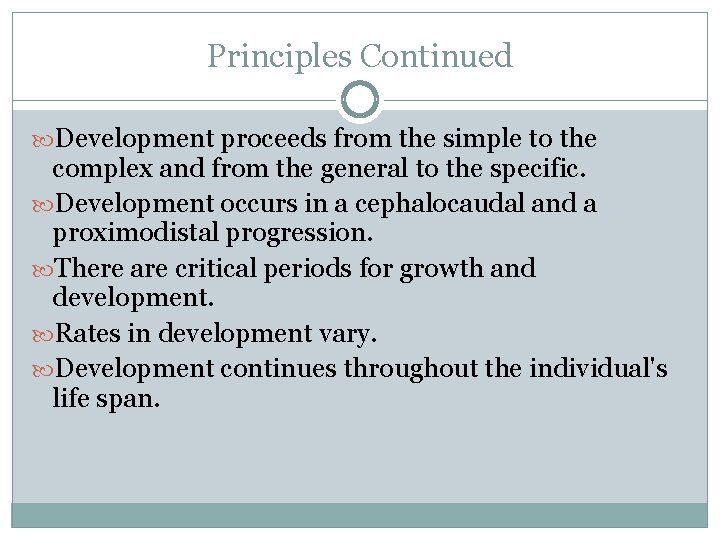 Principles Continued

Development proceeds from the simple to the complex and from the general to the specific.

Development occurs in a cephalocaudal and a proximodistal progression.

There are critical periods for growth and development.

Rates in development vary.

Development continues throughout the individual's life span.